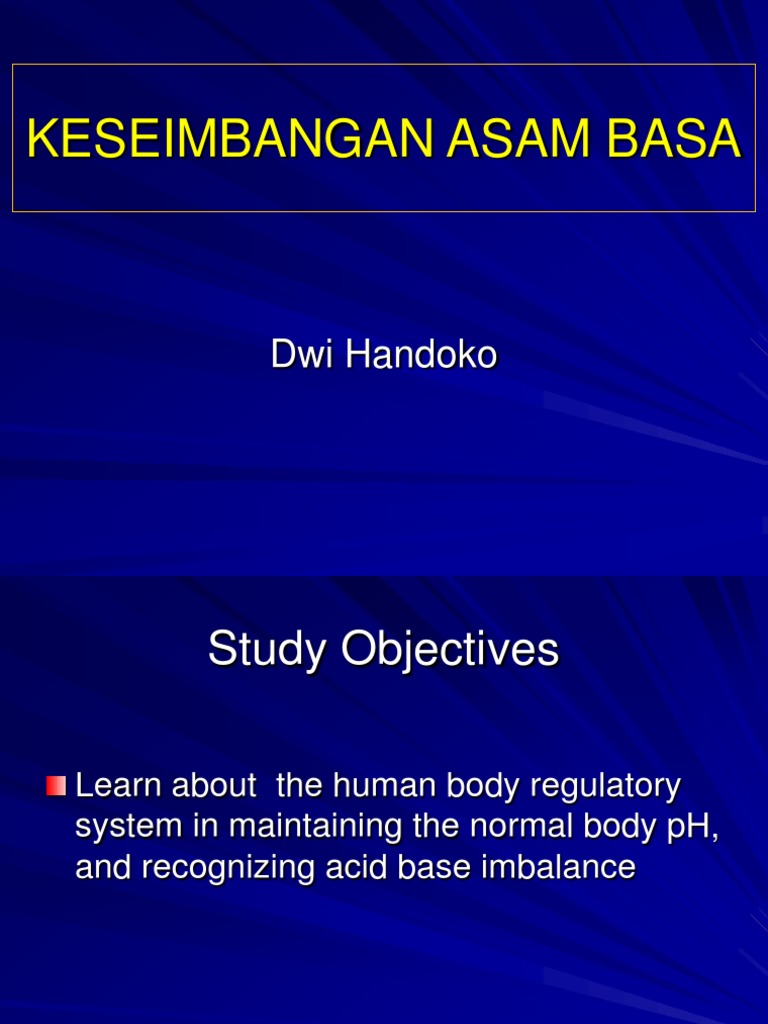 KESEIMBANGAN ASAM BASA

Dwi Handoko

Study Objectives

Learn about the human body regulatory system in maintaining the normal body pH, and recognizing acid base imbalance